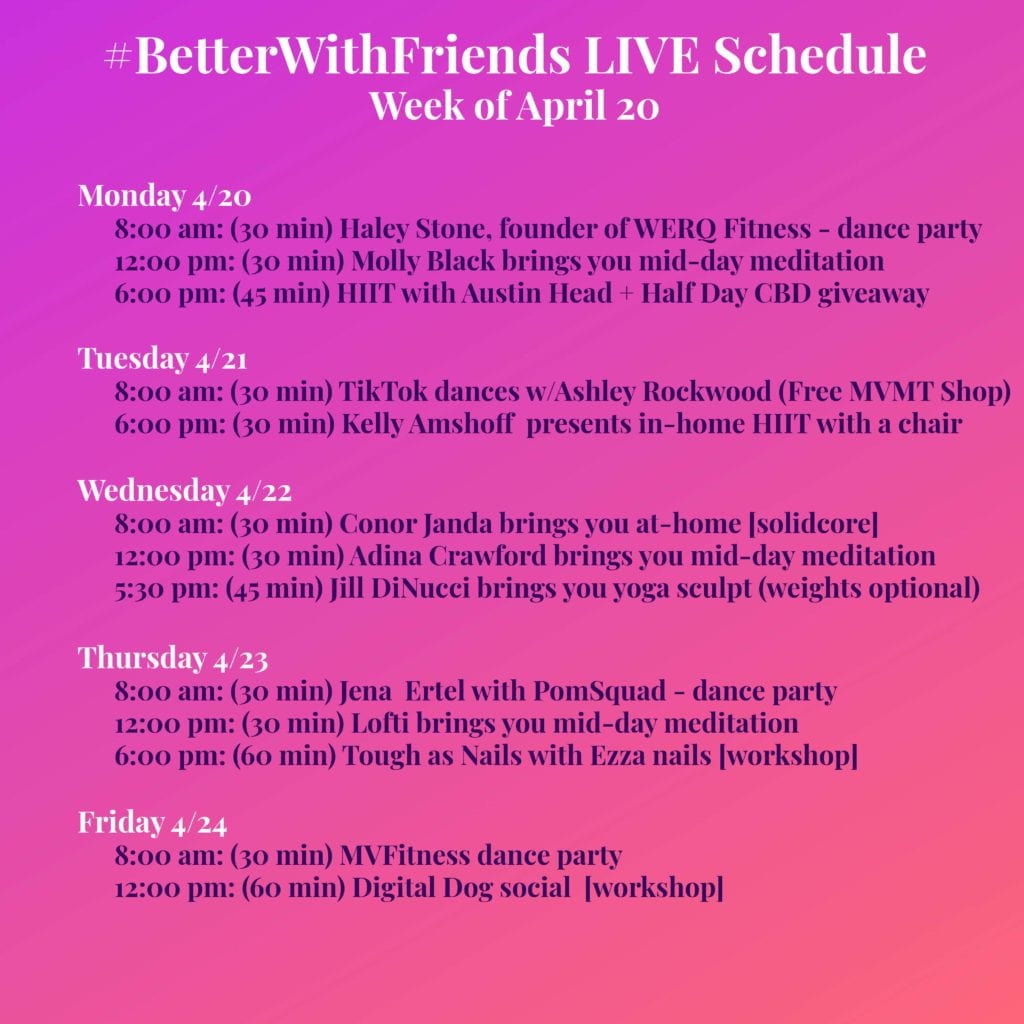 #BetterWithFriends LIVE Schedule
Week of April 20

Monday 4/20
8:00 am: (30 min) Haley Stone, founder of WERQ Fitness - dance party
12:00 pm: (30 min) Molly Black brings you mid-day meditation
6:00 pm: (45 min) HIIT with Austin Head + Half Day CBD giveaway

Tuesday 4/21
8:00 am: (30 min) TikTok dances w/Ashley Rockwood (Free MVMT Shop)
6:00 pm: (30 min) Kelly Amshoff presents in-home HIIT with a chair

Wednesday 4/22
8:00 am: (30 min) Conor Janda brings you at-home [solidcore]
12:00 pm: (30 min) Adina Crawford brings you mid-day meditation
5:30 pm: (45 min) Jill DiNucci brings you yoga sculpt (weights optional)

Thursday 4/23
8:00 am: (30 min) Jena Ertel with PomSquad - dance party
12:00 pm: (30 min) Lofti brings you mid-day meditation
6:00 pm: (60 min) Tough as Nails with Ezza nails [workshop]

Friday 4/24
8:00 am: (30 min) MVFitness dance party
12:00 pm: (60 min) Digital Dog social [workshop]